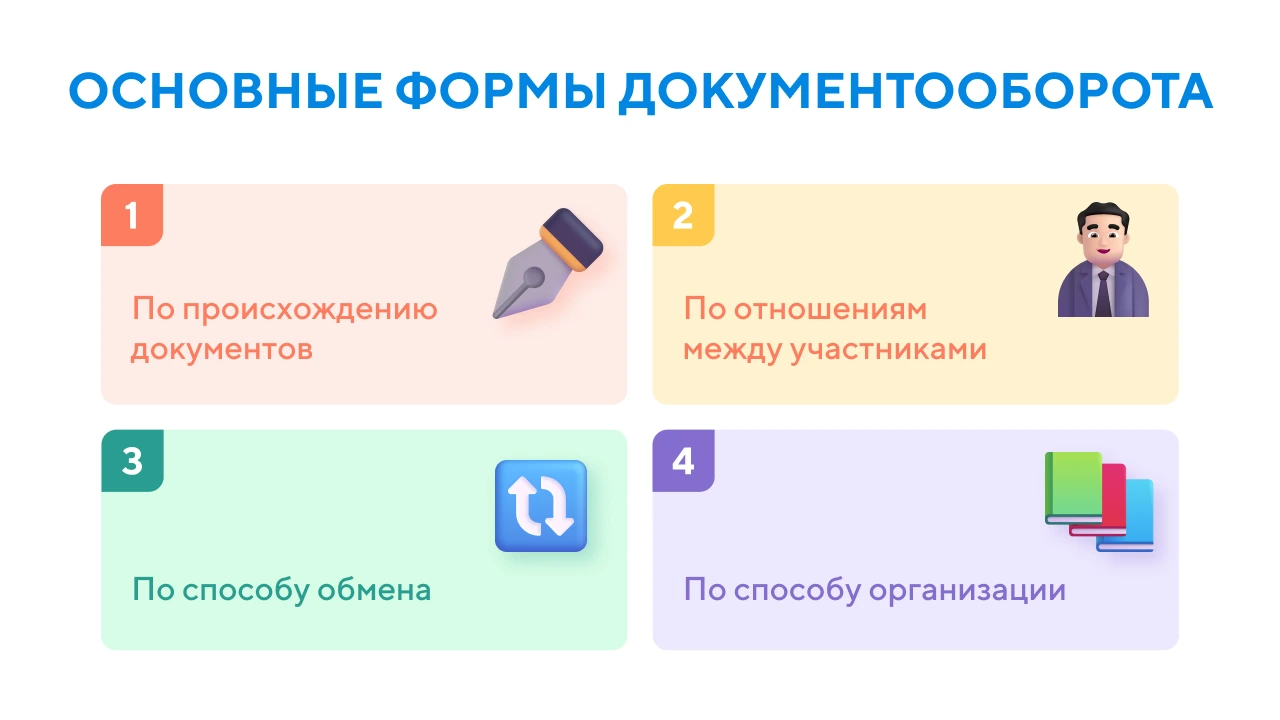 ОСНОВНЫЕ ФОРМЫ ДОКУМЕНТООБОРОТА

1

По происхождению документов

2

По отношениям между участниками

3

По способу обмена

4

По способу организации